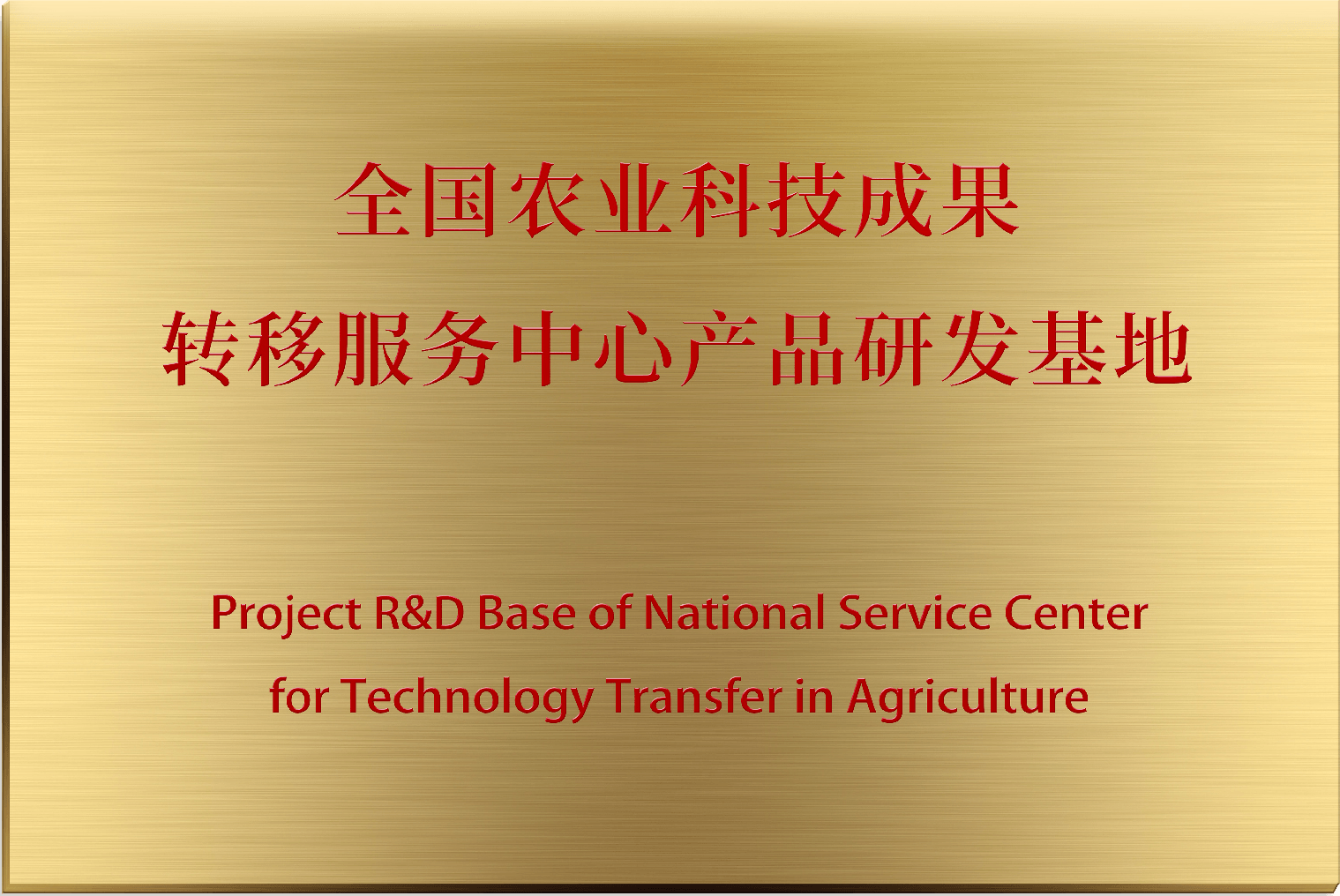 全国农业科技成果
转移服务中心产品研发基地

Project R&D Base of National Service Center
for Technology Transfer in Agriculture